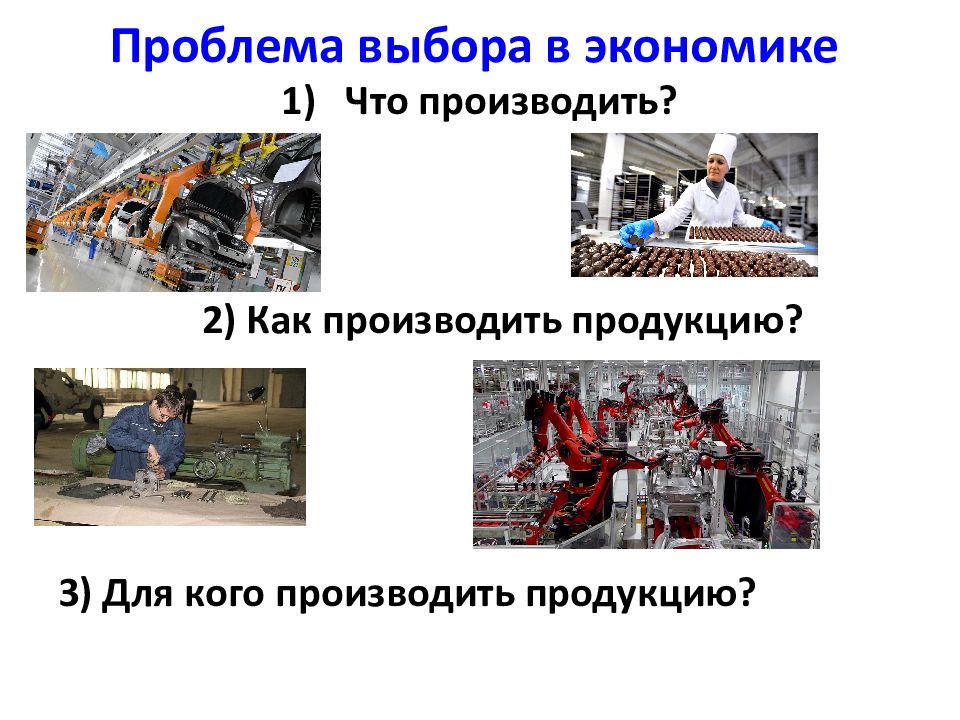 Проблема выбора в экономике

1) Что производить?

2) Как производить продукцию?

3) Для кого производить продукцию?